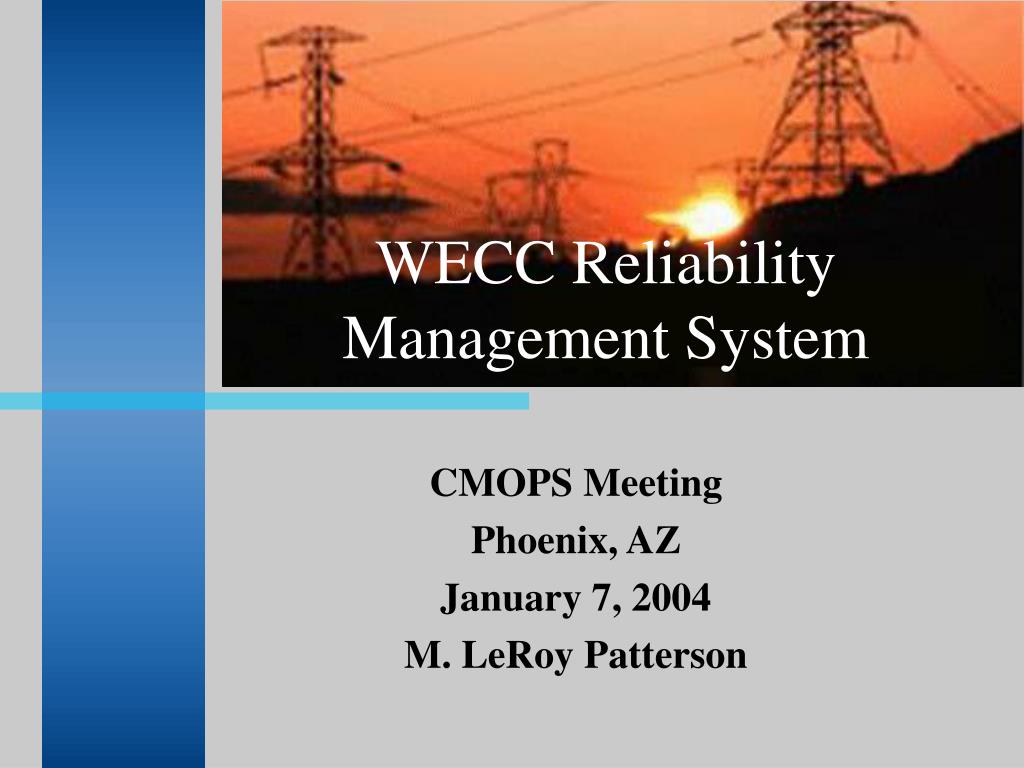 WECC Reliability Management System

CMOPS Meeting
Phoenix, AZ
January 7, 2004
M. LeRoy Patterson